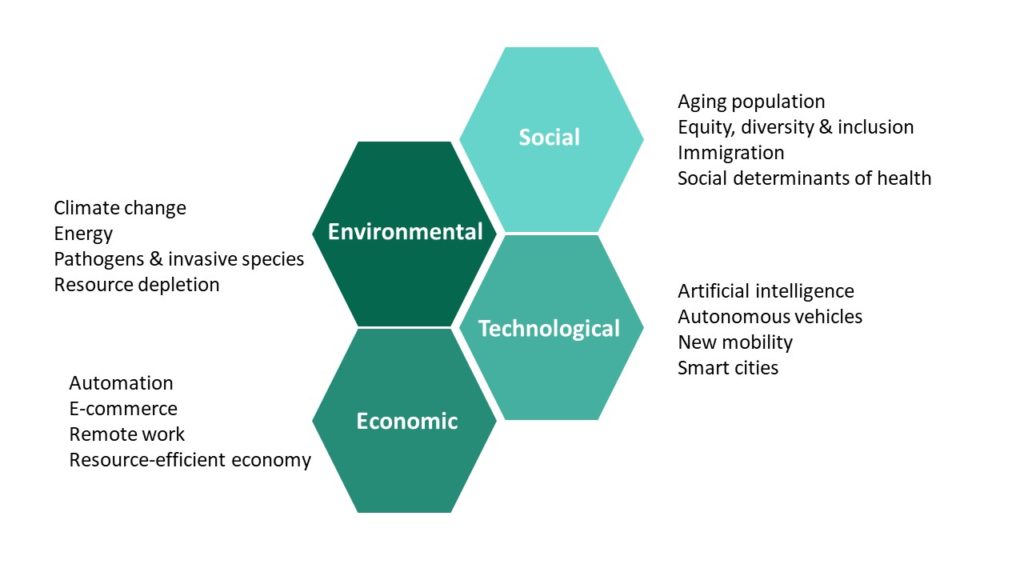 Social

Aging population
Equity, diversity & inclusion
Immigration
Social determinants of health

Climate change
Energy
Pathogens & invasive species
Resource depletion

Environmental

Technological

Artificial intelligence
Autonomous vehicles
New mobility
Smart cities

Automation
E-commerce
Remote work
Resource-efficient economy

Economic